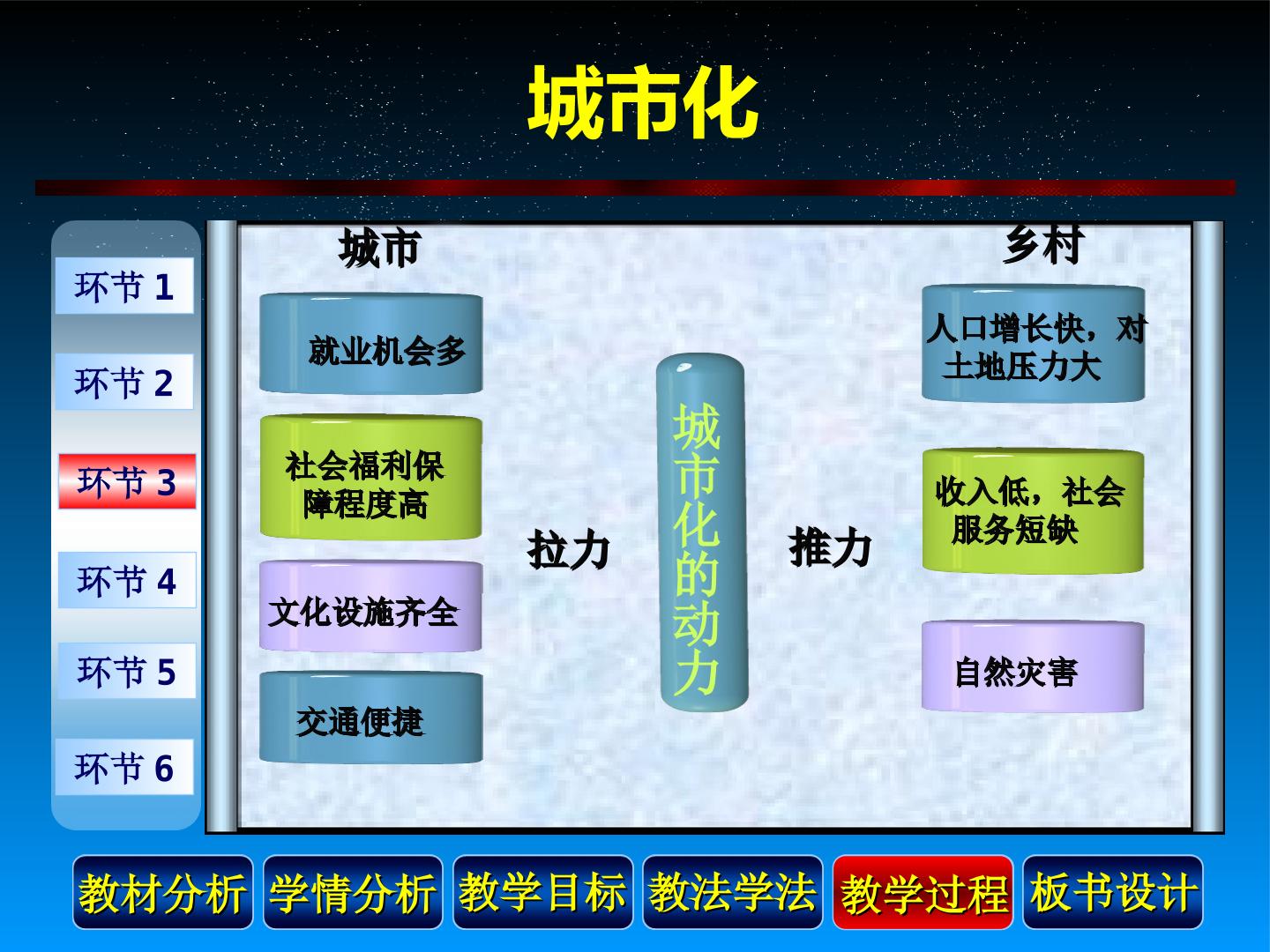 城市化

环节 1
环节 2
环节 3
环节 4
环节 5
环节 6

城市

就业机会多

社会福利保障程度高

文化设施齐全

交通便捷

拉力

城市化的动力

推力

乡村

人口增长快，对土地压力大

收入低，社会服务短缺

自然灾害

教材分析 学情分析 教学目标 教法学法 教学过程 板书设计